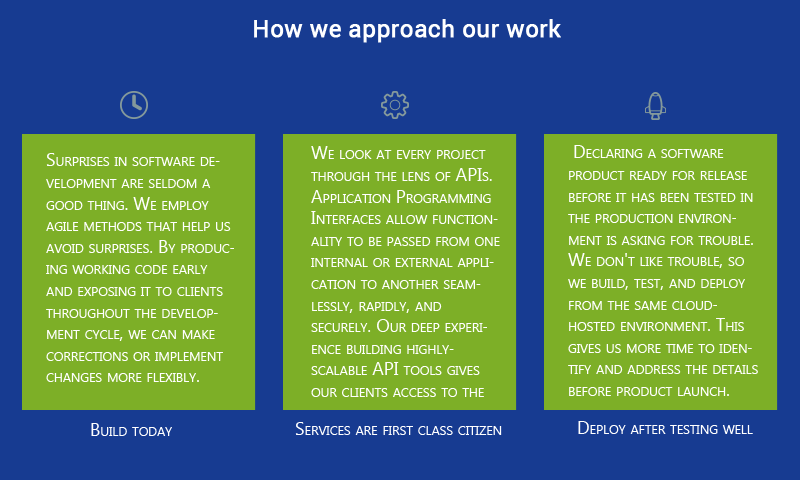 How we approach our work

Surprises in software development are seldom a good thing. We employ agile methods that help us avoid surprises. By producing working code early and exposing it to clients throughout the development cycle, we can make corrections or implement changes more flexibly.

Build today

We look at every project through the lens of APIs. Application Programming Interfaces allow functionality to be passed from one internal or external application to another seamlessly, rapidly, and securely. Our deep experience building highly-scalable API tools gives our clients access to the

Services are first class citizen

Declaring a software product ready for release before it has been tested in the production environment is asking for trouble. We don't like trouble, so we build, test, and deploy from the same cloud-hosted environment. This gives us more time to identify and address the details before product launch.

Deploy after testing well